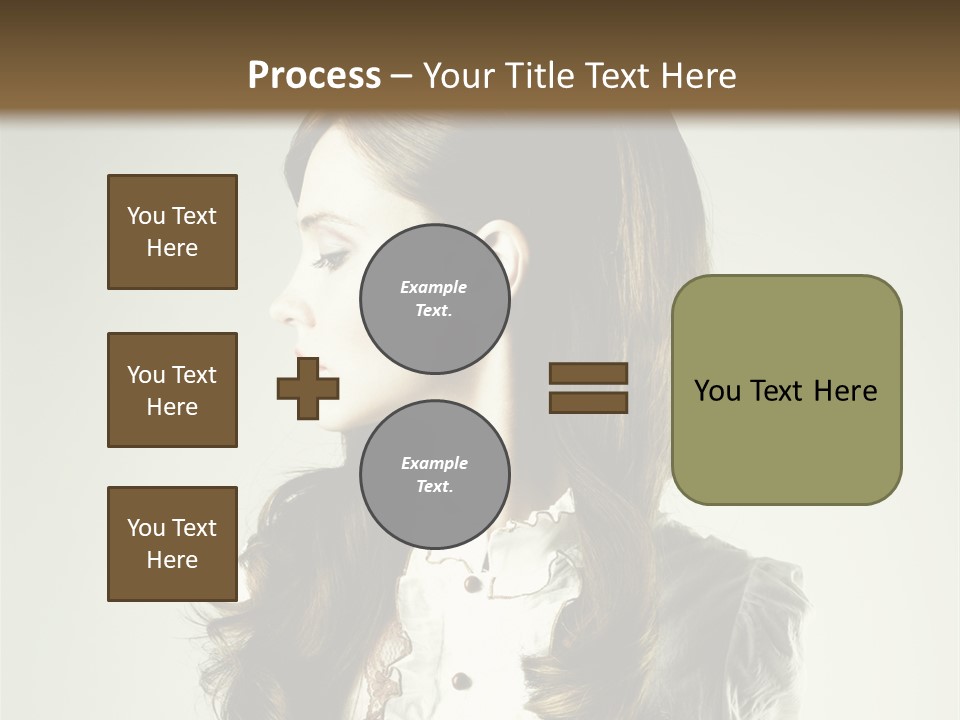 Process – Your Title Text Here

You Text Here

You Text Here

You Text Here

Example Text.

Example Text.

You Text Here